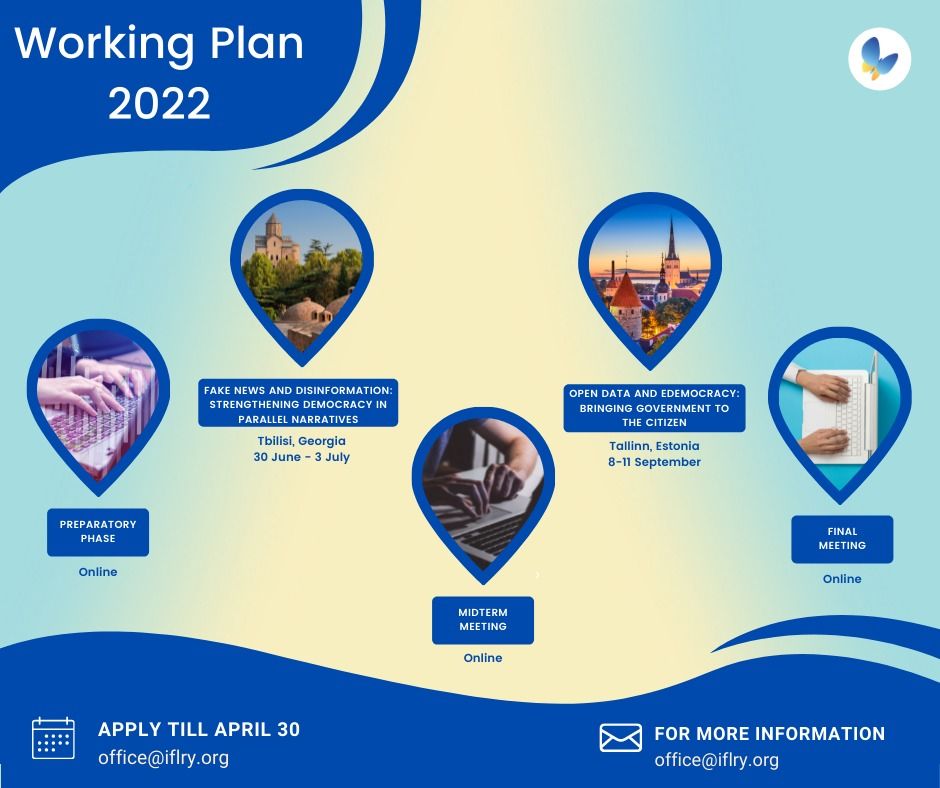 Working Plan 2022

PREPARATORY PHASE

Online

FAKE NEWS AND DISINFORMATION: STRENGTHENING DEMOCRACY IN PARALLEL NARRATIVES

Tbilisi, Georgia
30 June - 3 July

MIDTERM MEETING

Online

OPEN DATA AND EDEMOCRACY: BRINGING GOVERNMENT TO THE CITIZEN

Tallinn, Estonia
8-11 September

FINAL MEETING

Online

APPLY TILL APRIL 30
office@iflry.org

FOR MORE INFORMATION
office@iflry.org